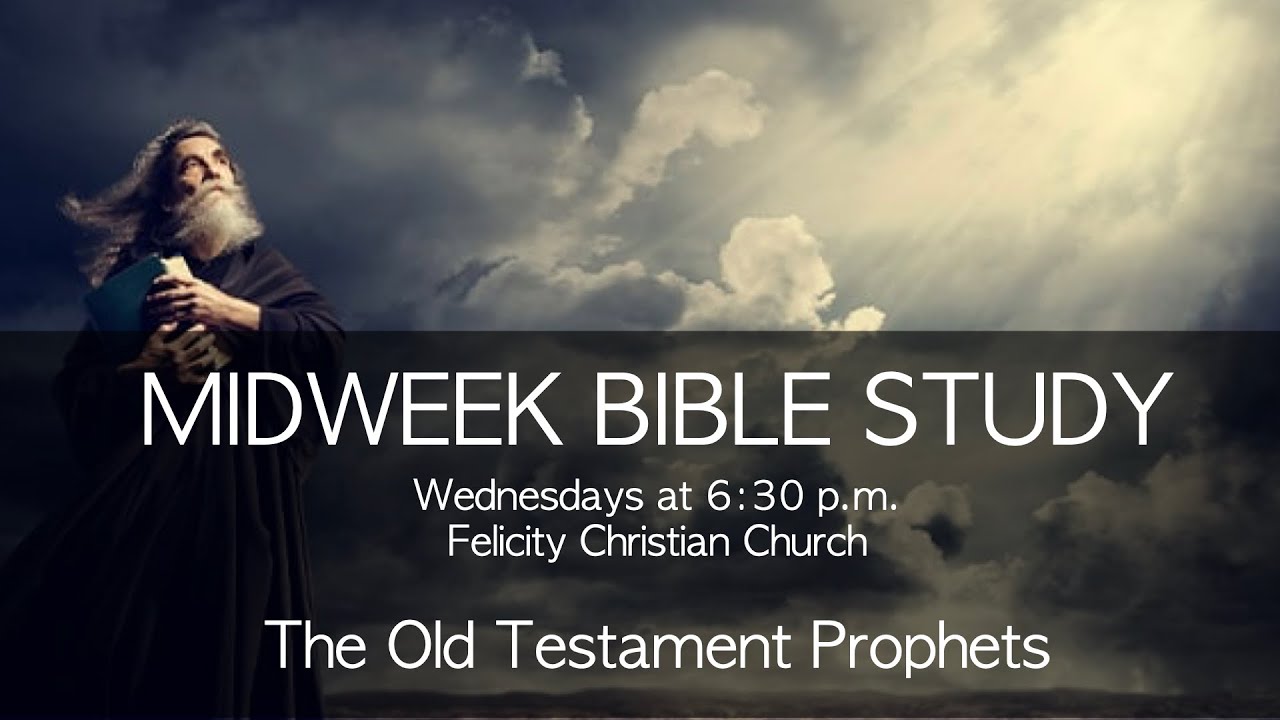 MIDWEEK BIBLE STUDY

Wednesdays at 6:30 p.m.
Felicity Christian Church

The Old Testament Prophets